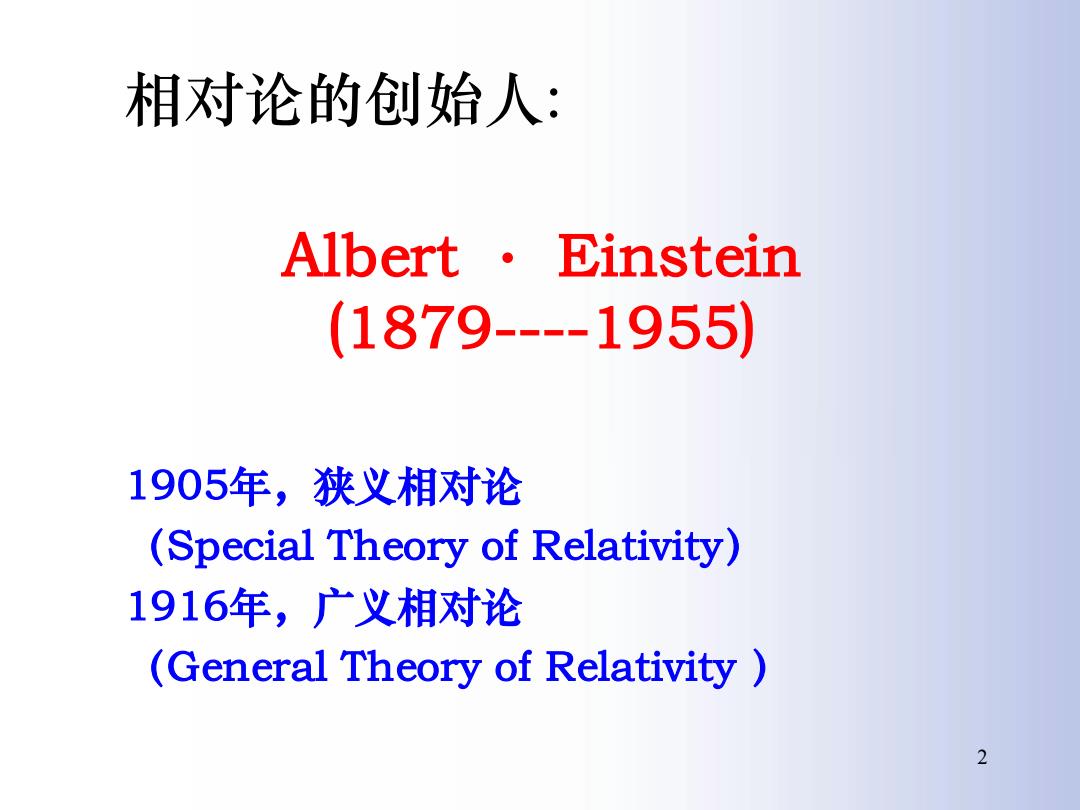 相对论的创始人:

Albert · Einstein
(1879----1955)

1905年，狭义相对论
（Special Theory of Relativity）
1916年，广义相对论
（General Theory of Relativity ）

2